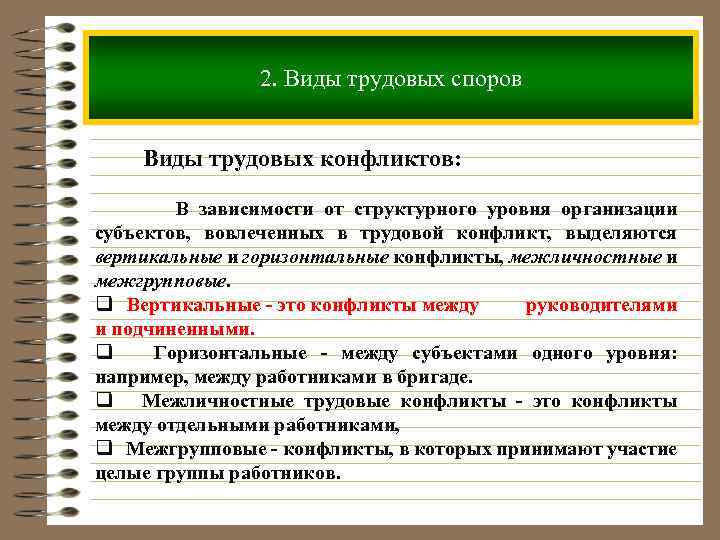 2. Виды трудовых споров

Виды трудовых конфликтов:

В зависимости от структурного уровня организации субъектов, вовлеченных в трудовой конфликт, выделяются вертикальные и горизонтальные конфликты, межличностные и межгрупповые.

❑ Вертикальные - это конфликты между руководителями и подчиненными.

❑ Горизонтальные - между субъектами одного уровня: например, между работниками в бригаде.

❑ Межличностные трудовые конфликты - это конфликты между отдельными работниками,

❑ Межгрупповые - конфликты, в которых принимают участие целые группы работников.